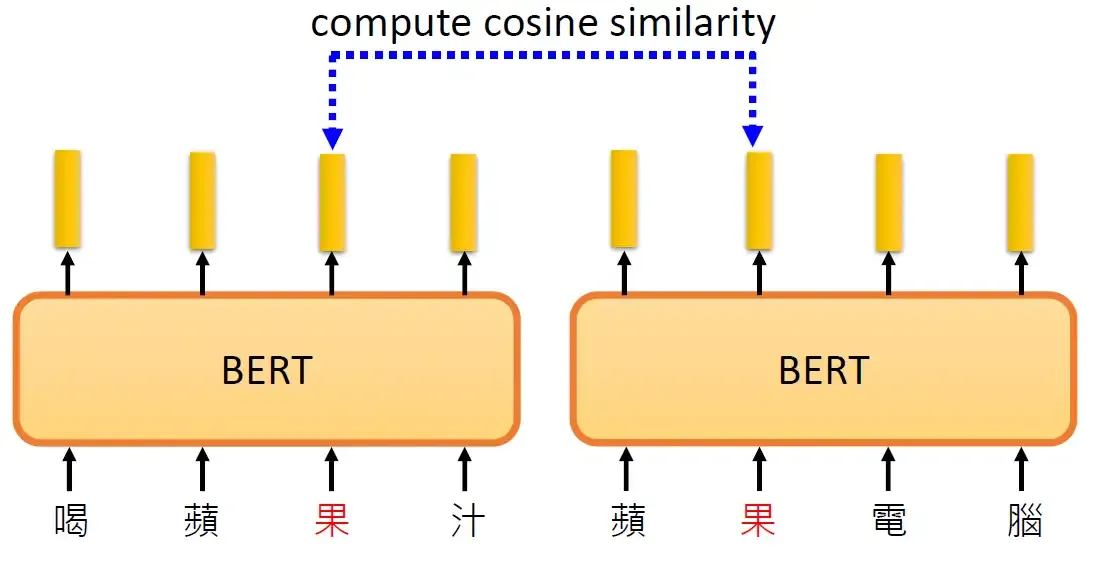 compute cosine similarity

BERT

BERT

喝 蘋 果 汁

蘋 果 電 腦